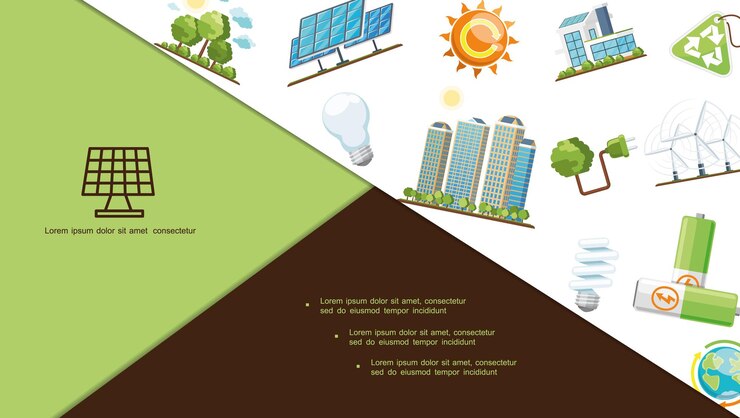 Lorem ipsum dolor sit amet consectetur

Lorem ipsum dolor sit amet, consectetur sed do eiusmod tempor incididunt

Lorem ipsum dolor sit amet, consectetur sed do eiusmod tempor incididunt

Lorem ipsum dolor sit amet, consectetur sed do eiusmod tempor incididunt